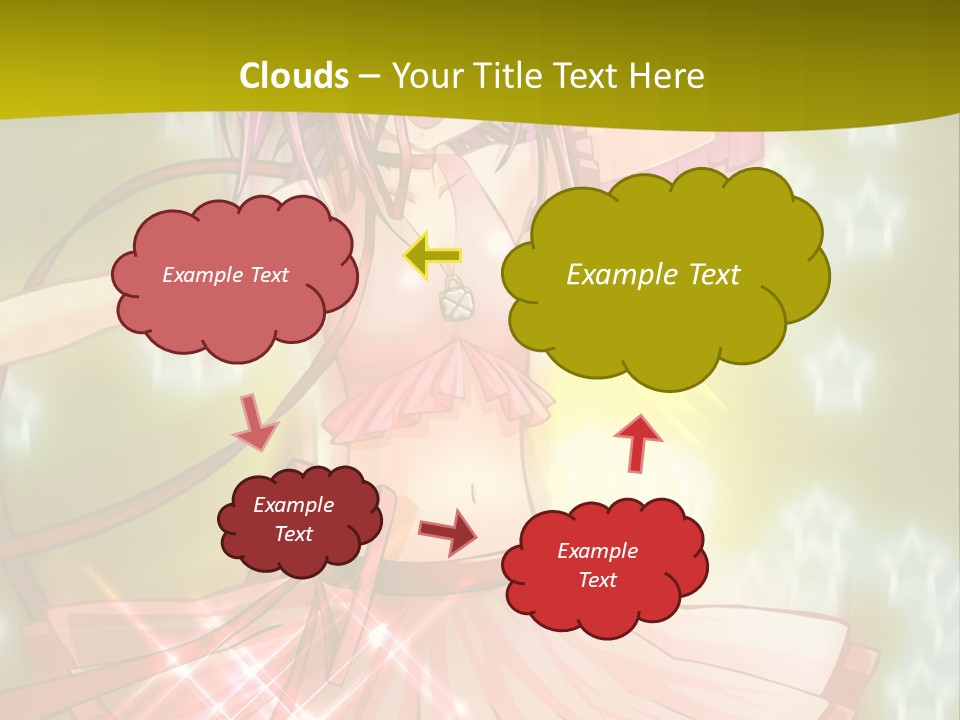 Clouds – Your Title Text Here

Example Text

Example Text

Example Text

Example Text